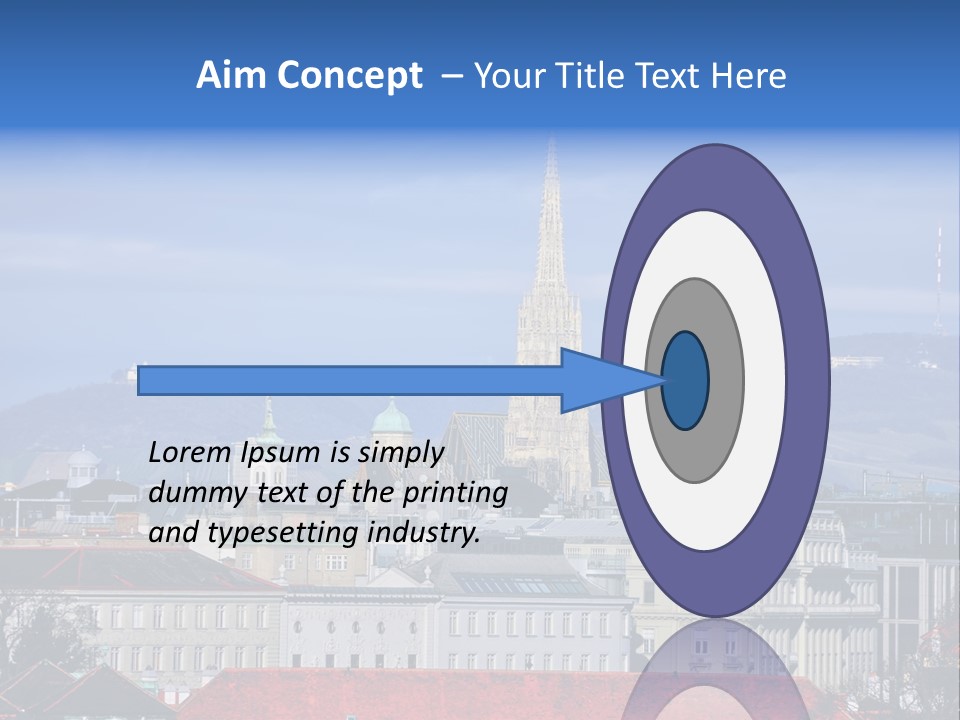 Aim Concept – Your Title Text Here

Lorem Ipsum is simply dummy text of the printing and typesetting industry.